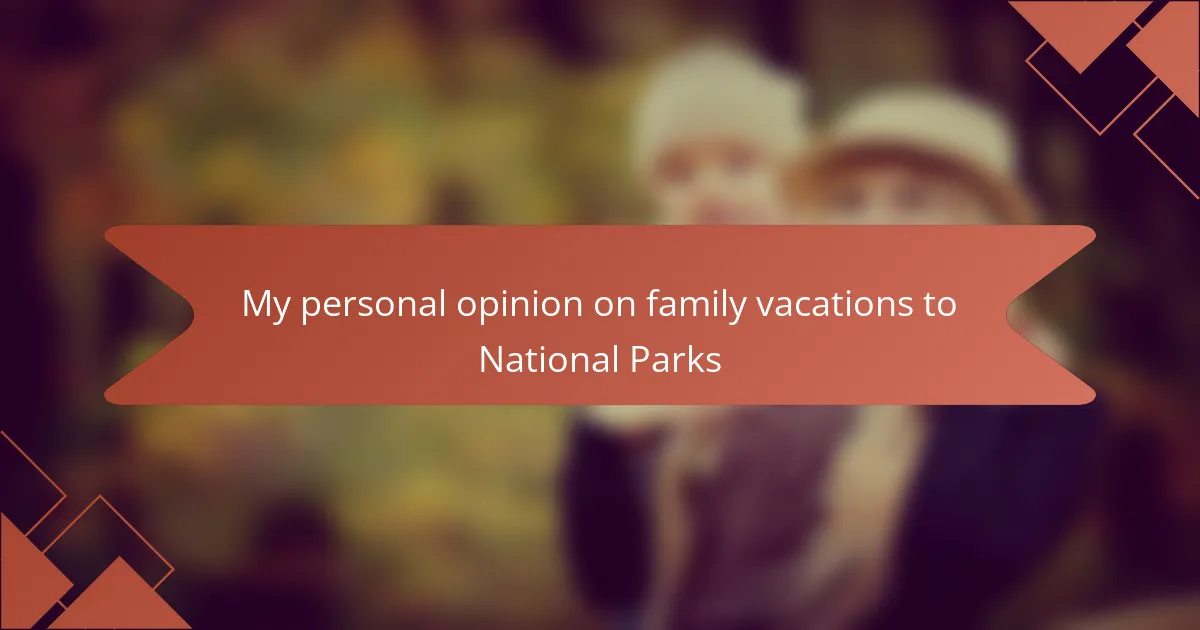 My personal opinion on family vacations to National Parks